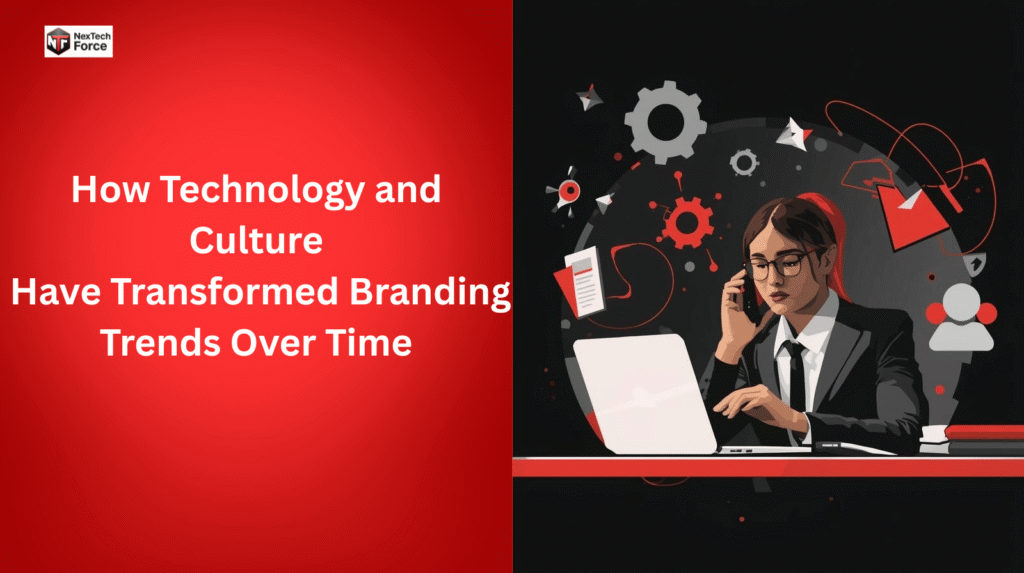 NexTech Force

How Technology and Culture
Have Transformed Branding
Trends Over Time